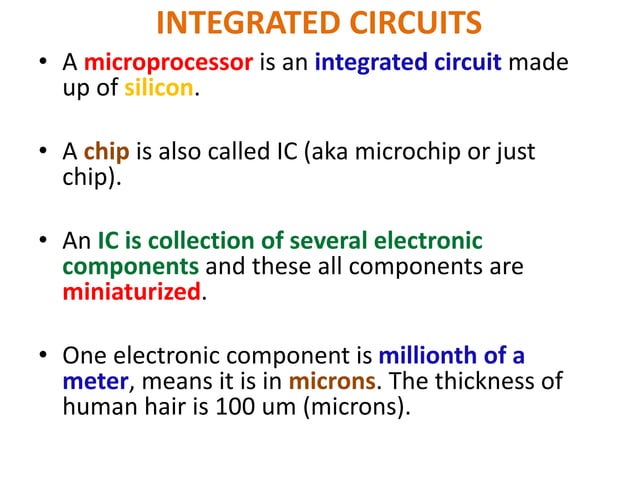 INTEGRATED CIRCUITS

• A microprocessor is an integrated circuit made up of silicon.

• A chip is also called IC (aka microchip or just chip).

• An IC is collection of several electronic components and these all components are miniaturized.

• One electronic component is millionth of a meter, means it is in microns. The thickness of human hair is 100 um (microns).